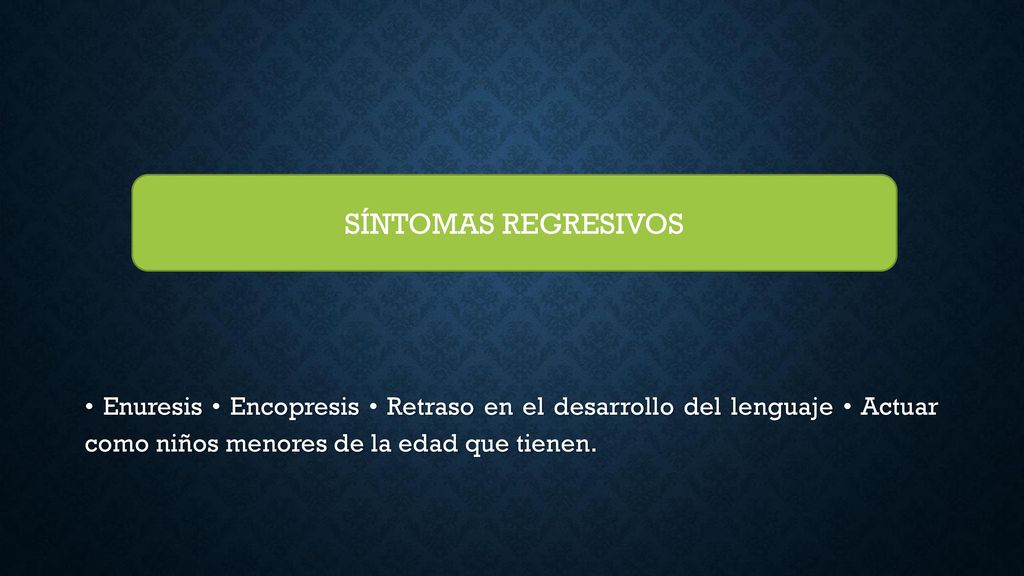 SÍNTOMAS REGRESIVOS

• Enuresis • Encopresis • Retraso en el desarrollo del lenguaje • Actuar como niños menores de la edad que tienen.